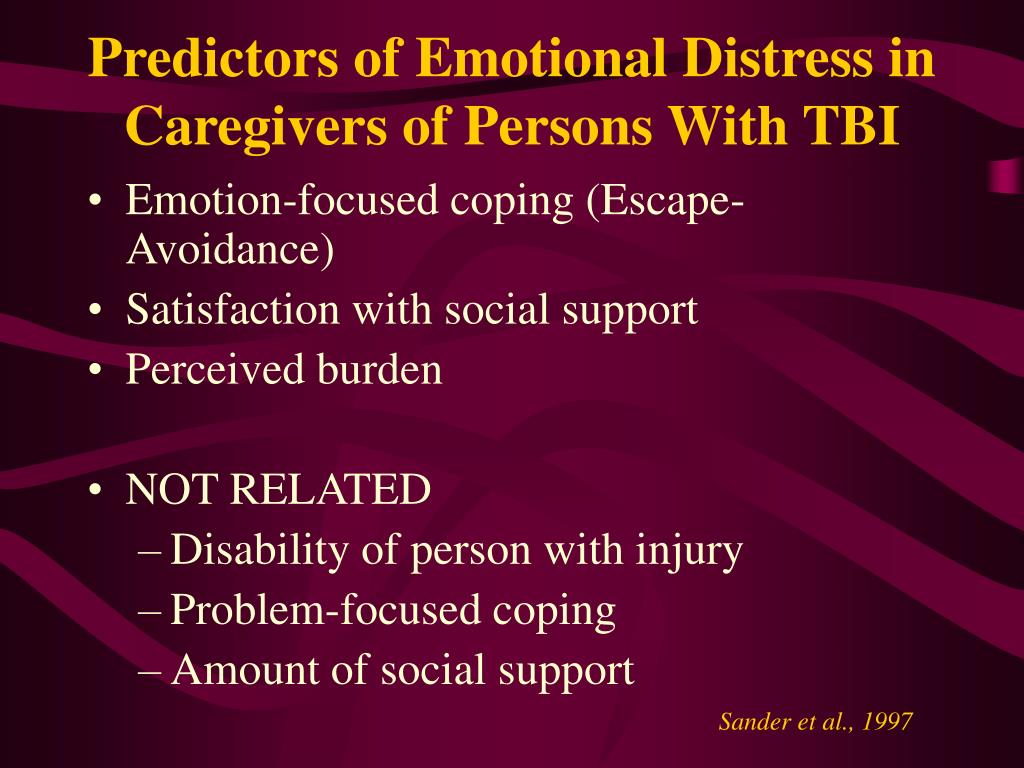 Predictors of Emotional Distress in Caregivers of Persons With TBI

• Emotion-focused coping (Escape-Avoidance)
• Satisfaction with social support
• Perceived burden

• NOT RELATED
– Disability of person with injury
– Problem-focused coping
– Amount of social support

Sander et al., 1997